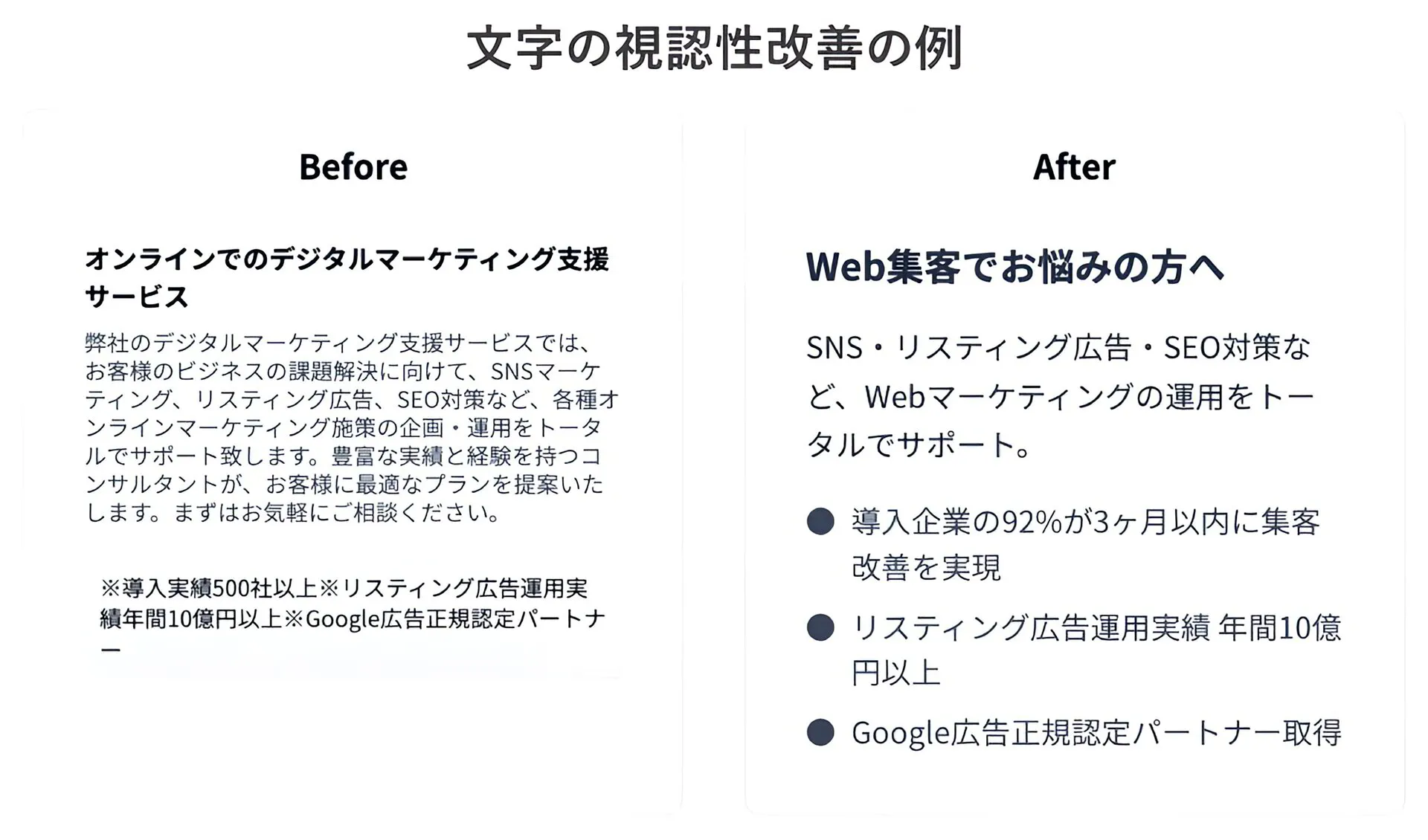 文字の視認性改善の例

Before

オンラインでのデジタルマーケティング支援サービス

弊社のデジタルマーケティング支援サービスでは、お客様のビジネスの課題解決に向けて、SNSマーケティング、リスティング広告、SEO対策など、各種オンラインマーケティング施策の企画・運用をトータルでサポート致します。豊富な実績と経験を持つコンサルタントが、お客様に最適なプランを提案いたします。まずはお気軽にご相談ください。

※導入実績500社以上※リスティング広告運用実績年間10億円以上※Google広告正規認定パートナー

After

Web集客でお悩みの方へ

SNS・リスティング広告・SEO対策など、Webマーケティングの運用をトータルでサポート。

● 導入企業の92%が3ヶ月以内に集客改善を実現

● リスティング広告運用実績 年間10億円以上

● Google広告正規認定パートナー取得